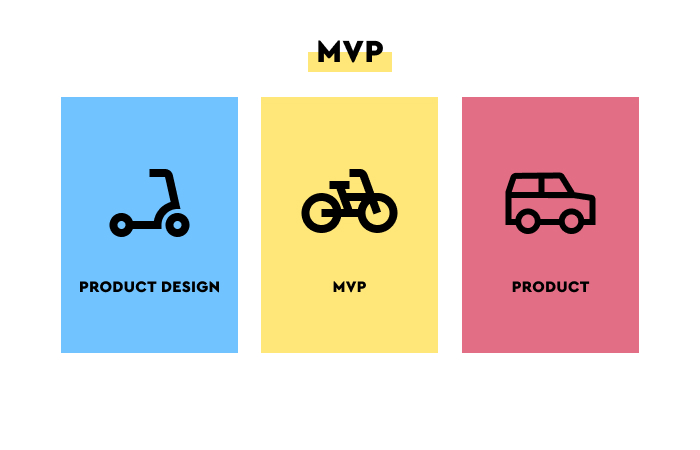 MVP

PRODUCT DESIGN

MVP

PRODUCT